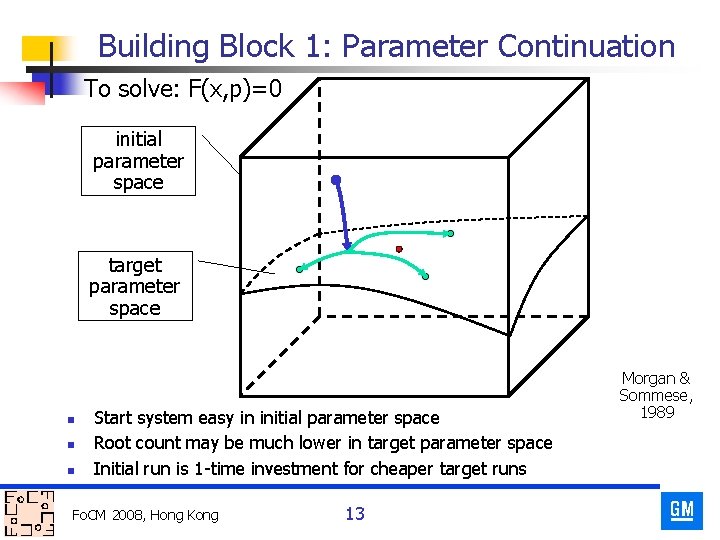 Building Block 1: Parameter Continuation

To solve: F(x,p)=0

initial parameter space

target parameter space

Morgan & Sommese, 1989

- Start system easy in initial parameter space
- Root count may be much lower in target parameter space
- Initial run is 1-time investment for cheaper target runs

FoCM 2008, Hong Kong

13

GM